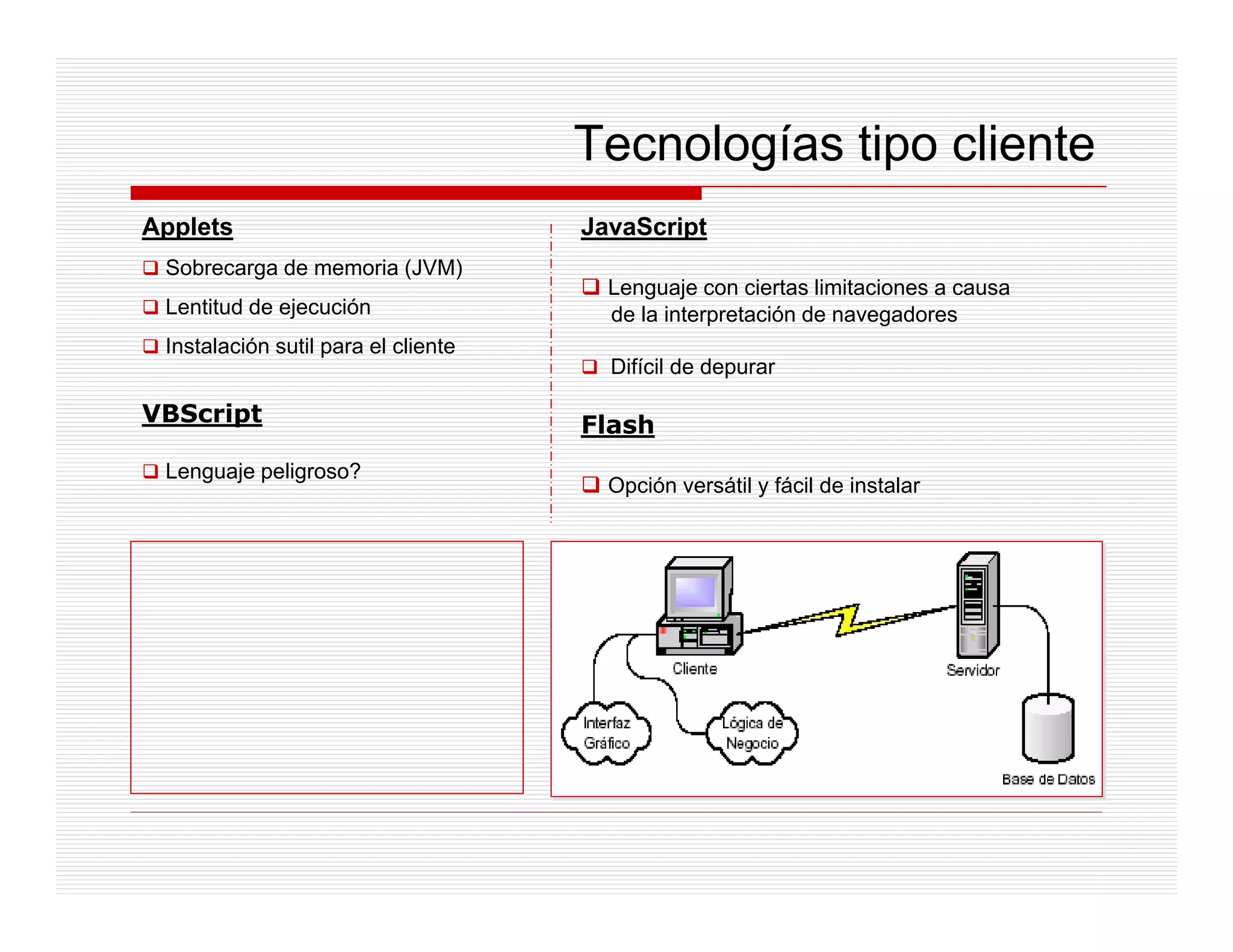 Tecnologías tipo cliente

Applets

❑ Sobrecarga de memoria (JVM)

❑ Lentitud de ejecución

❑ Instalación sutil para el cliente

VBScript

❑ Lenguaje peligroso?

JavaScript

❑ Lenguaje con ciertas limitaciones a causa de la interpretación de navegadores

❑ Difícil de depurar

Flash

❑ Opción versátil y fácil de instalar

Cliente

Servidor

Interfaz Gráfico

Lógica de Negocio

Base de Datos